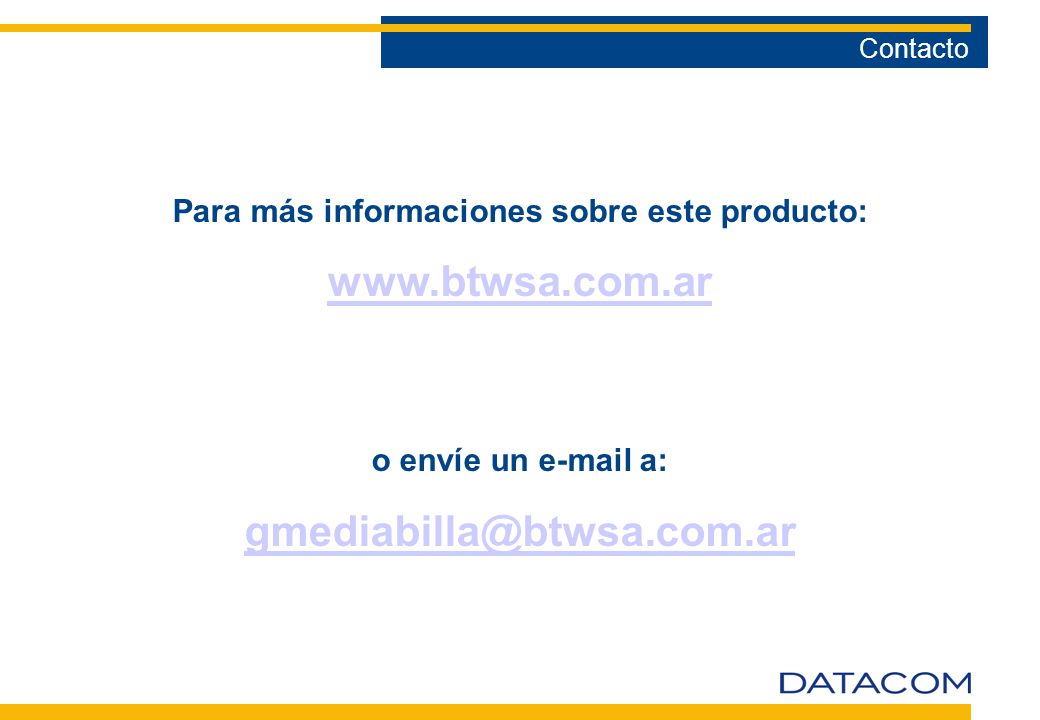 Contacto

Para más informaciones sobre este producto:

www.btwsa.com.ar

o envíe un e-mail a:

gmediabilla@btwsa.com.ar

DATACOM